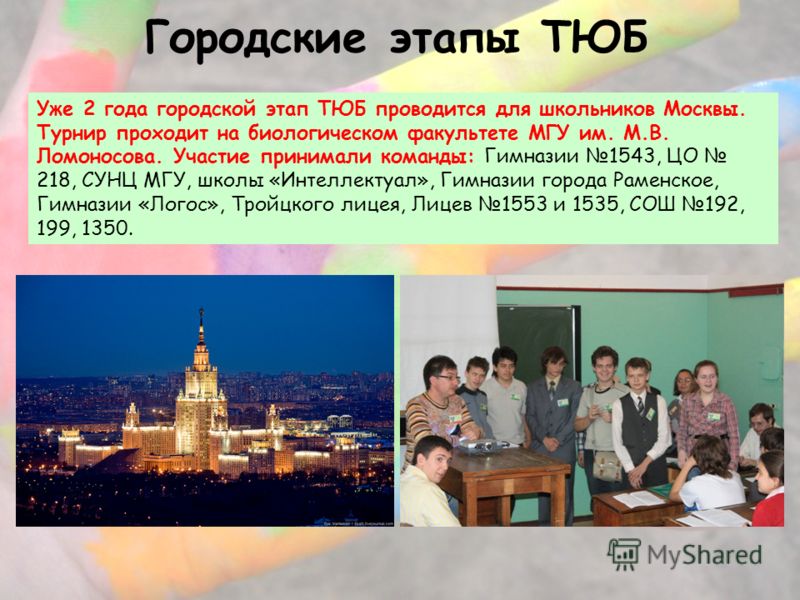 Городские этапы ТЮБ

Уже 2 года городской этап ТЮБ проводится для школьников Москвы. Турнир проходит на биологическом факультете МГУ им. М.В. Ломоносова. Участие принимали команды: Гимназии №1543, ЦО № 218, СУНЦ МГУ, школы «Интеллектуал», Гимназии города Раменское, Гимназии «Логос», Тройцкого лицея, Лицев №1553 и 1535, СОШ №192, 199, 1350.

MyShared